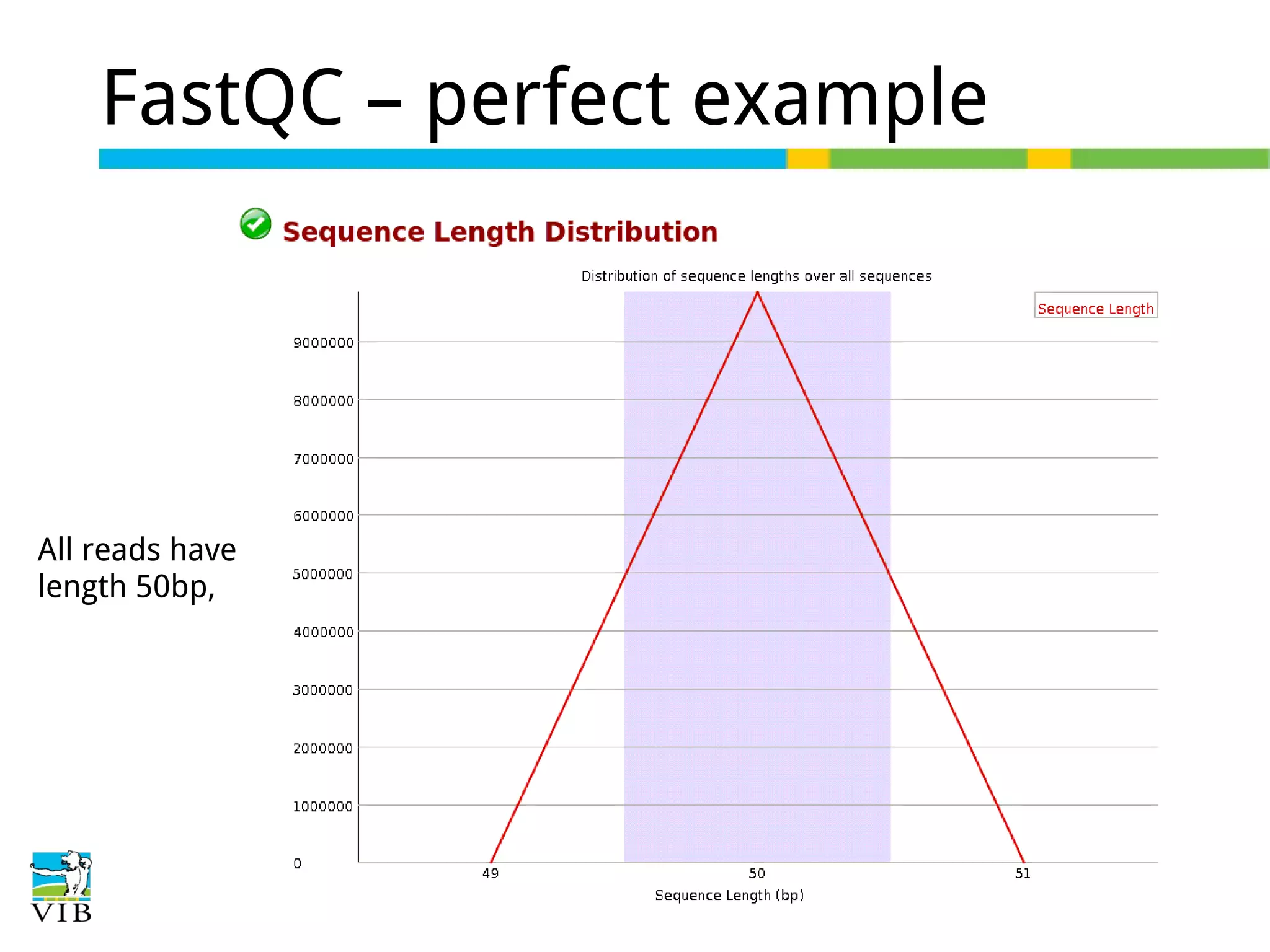 FastQC – perfect example

Sequence Length Distribution

Distribution of sequence lengths over all sequences

Sequence Length

9000000
8000000
7000000
6000000
5000000
4000000
3000000
2000000
1000000
0

49
50
51

Sequence Length (bp)

All reads have length 50bp,

VIB